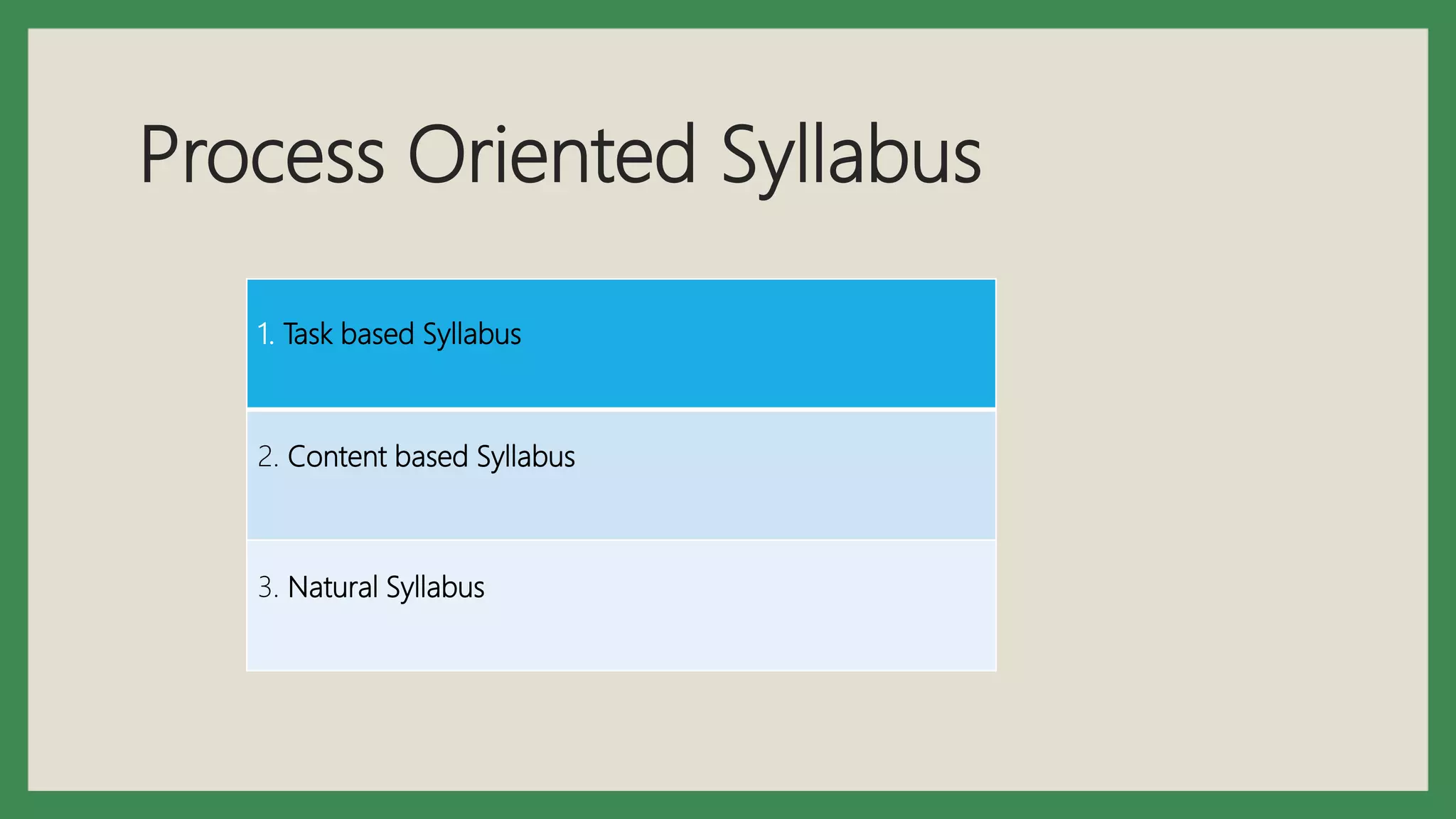 Process Oriented Syllabus

1. Task based Syllabus

2. Content based Syllabus

3. Natural Syllabus